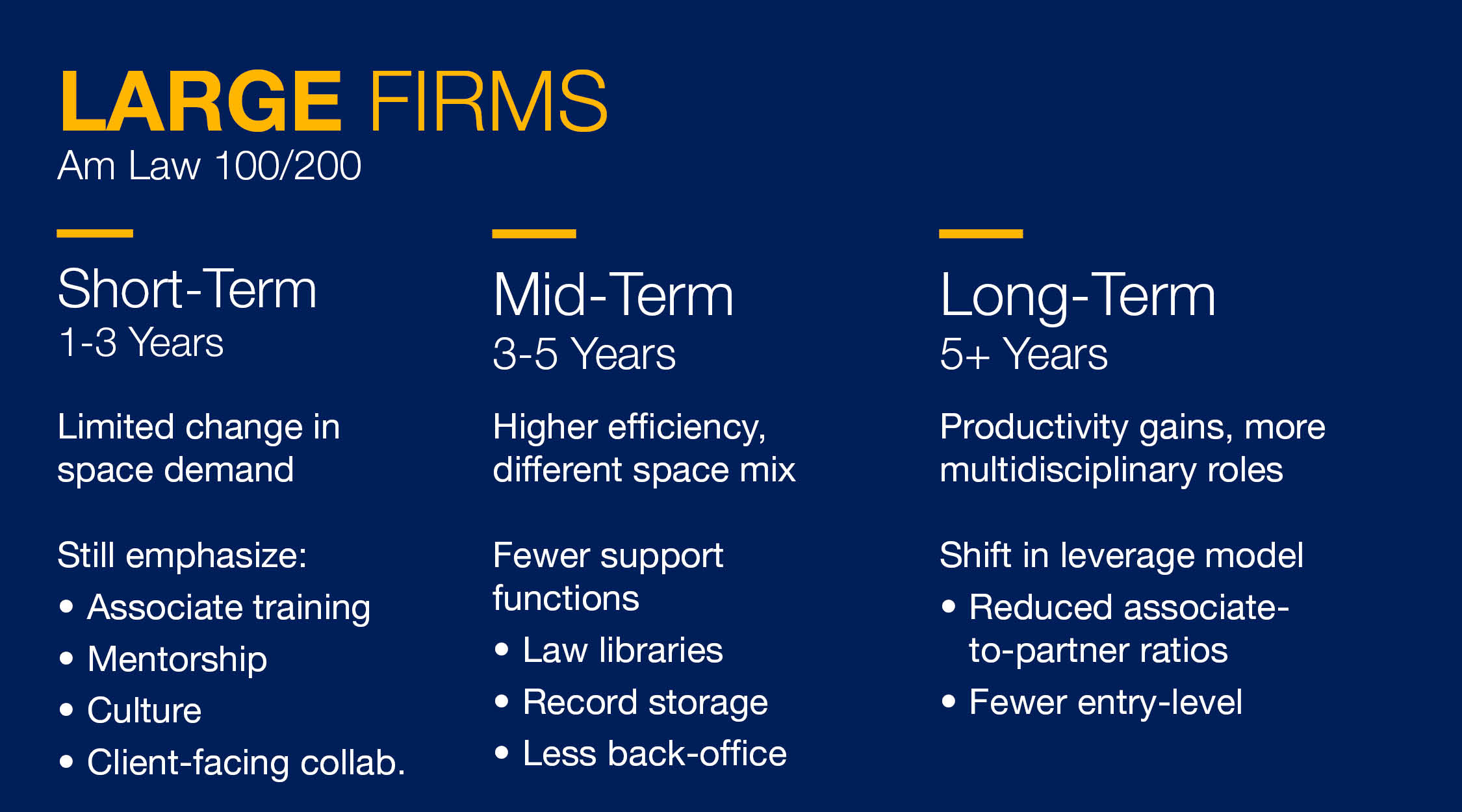 LARGE FIRMS
Am Law 100/200

Short-Term
1-3 Years

Limited change in space demand

Still emphasize:
• Associate training
• Mentorship
• Culture
• Client-facing collab.

Mid-Term
3-5 Years

Higher efficiency, different space mix

Fewer support functions
• Law libraries
• Record storage
• Less back-office

Long-Term
5+ Years

Productivity gains, more multidisciplinary roles

Shift in leverage model
• Reduced associate-to-partner ratios
• Fewer entry-level